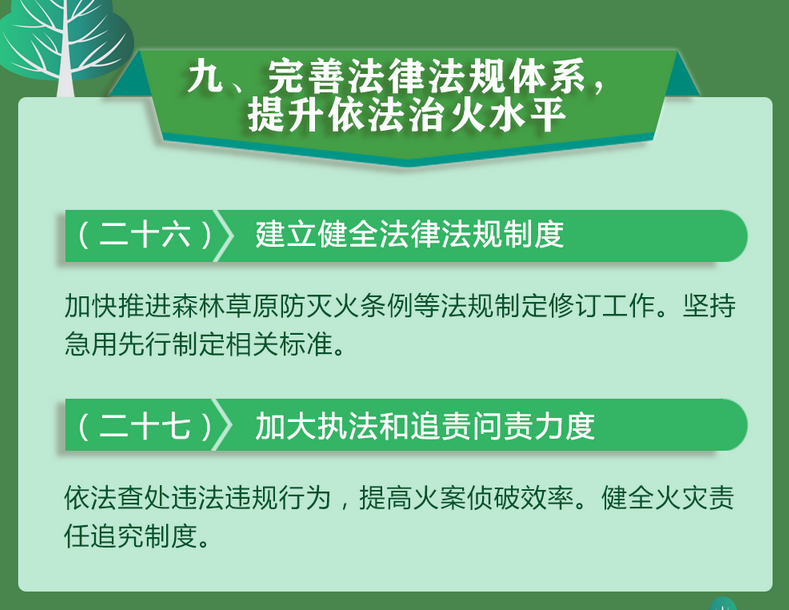 九、完善法律法规体系，提升依法治火水平

（二十六） 建立健全法律法规制度

加快推进森林草原防灭火条例等法规制定修订工作。坚持急用先行制定相关标准。

（二十七） 加大执法和追责问责力度

依法查处违法违规行为，提高火案侦破效率。健全火灾责任追究制度。